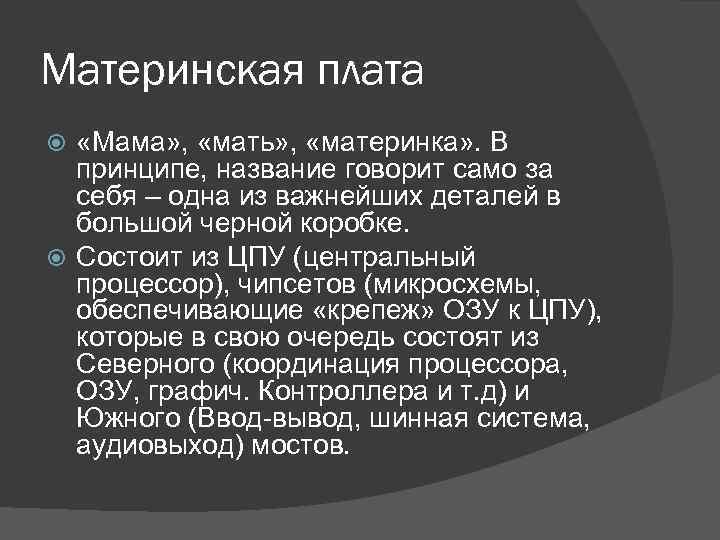 Материнская плата

«Мама», «мать», «материнка». В принципе, название говорит само за себя – одна из важнейших деталей в большой черной коробке.

Состоит из ЦПУ (центральный процессор), чипсетов (микросхемы, обеспечивающие «крепеж» ОЗУ к ЦПУ), которые в свою очередь состоят из Северного (координация процессора, ОЗУ, графич. Контроллера и т.д) и Южного (Ввод-вывод, шинная система, аудиовыход) мостов.